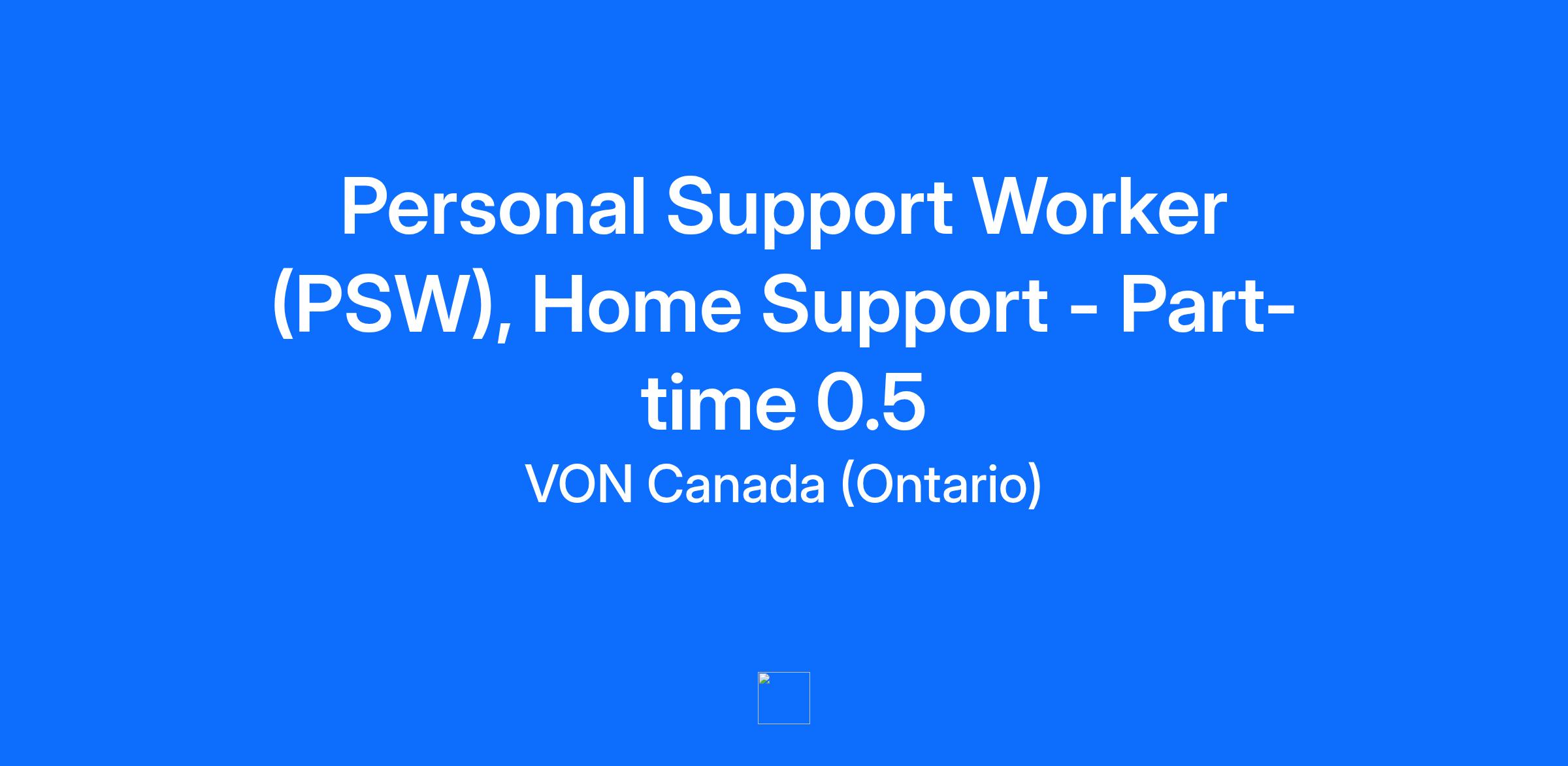 Personal Support Worker (PSW), Home Support - Part-time 0.5

VON Canada (Ontario)